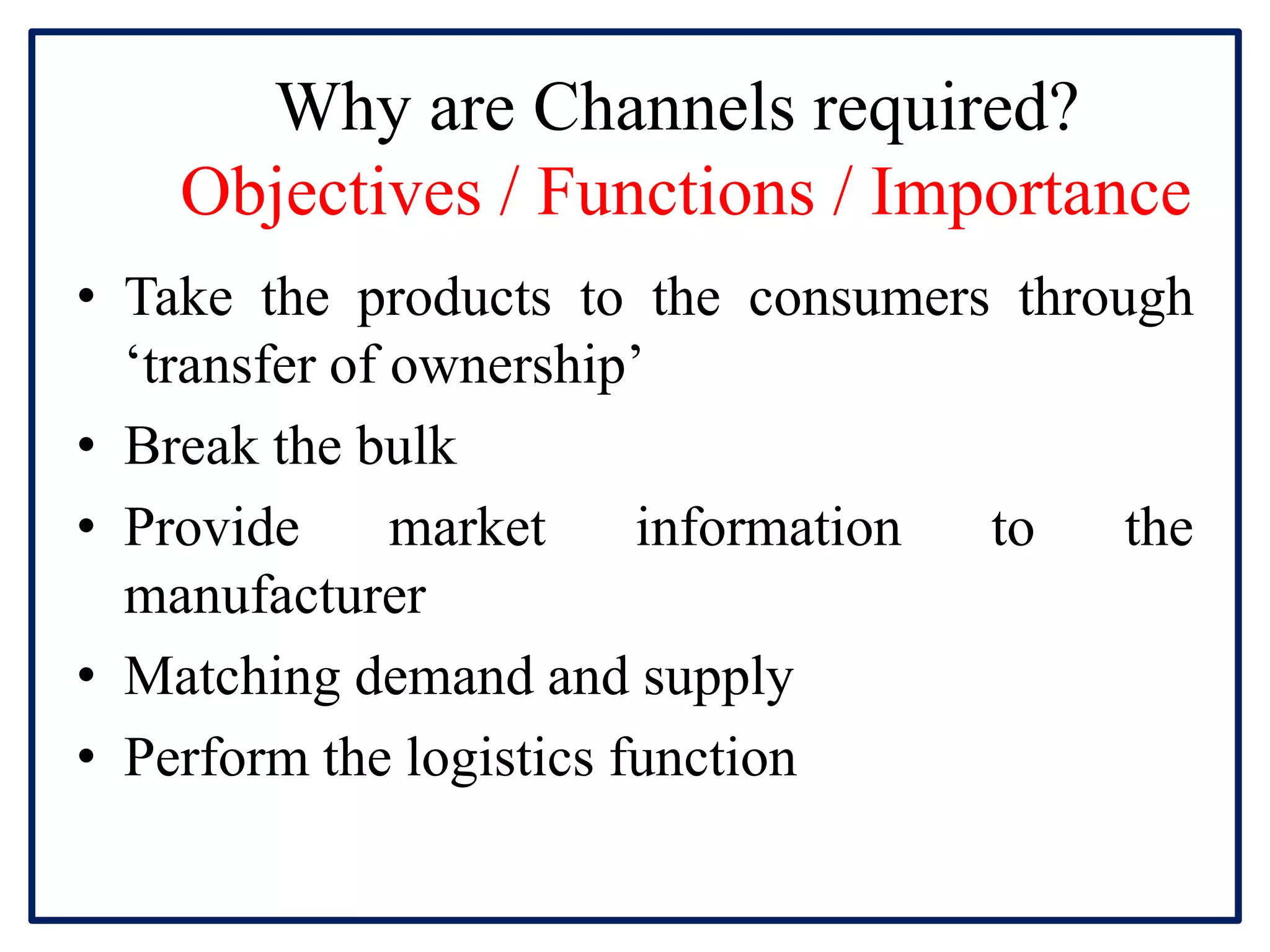 Why are Channels required?
Objectives / Functions / Importance

• Take the products to the consumers through ‘transfer of ownership’
• Break the bulk
• Provide market information to the manufacturer
• Matching demand and supply
• Perform the logistics function